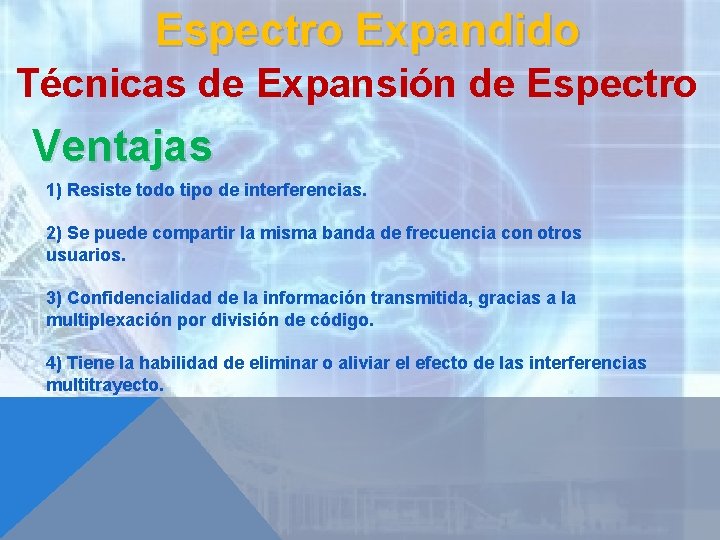 Espectro Expandido

Técnicas de Expansión de Espectro

Ventajas

1) Resiste todo tipo de interferencias.

2) Se puede compartir la misma banda de frecuencia con otros usuarios.

3) Confidencialidad de la información transmitida, gracias a la multiplexación por división de código.

4) Tiene la habilidad de eliminar o aliviar el efecto de las interferencias multitrayecto.